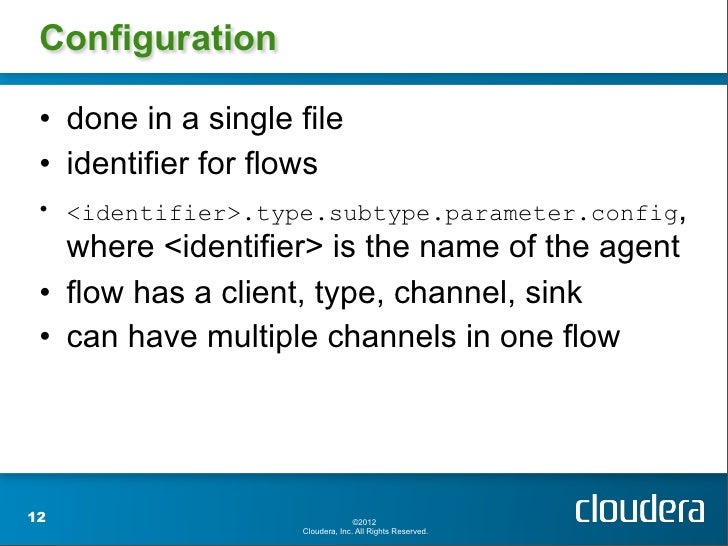 Configuration

• done in a single file
• identifier for flows
• <identifier>.type.subtype.parameter.config, where <identifier> is the name of the agent
• flow has a client, type, channel, sink
• can have multiple channels in one flow

12

©2012
Cloudera, Inc. All Rights Reserved.

cloudera